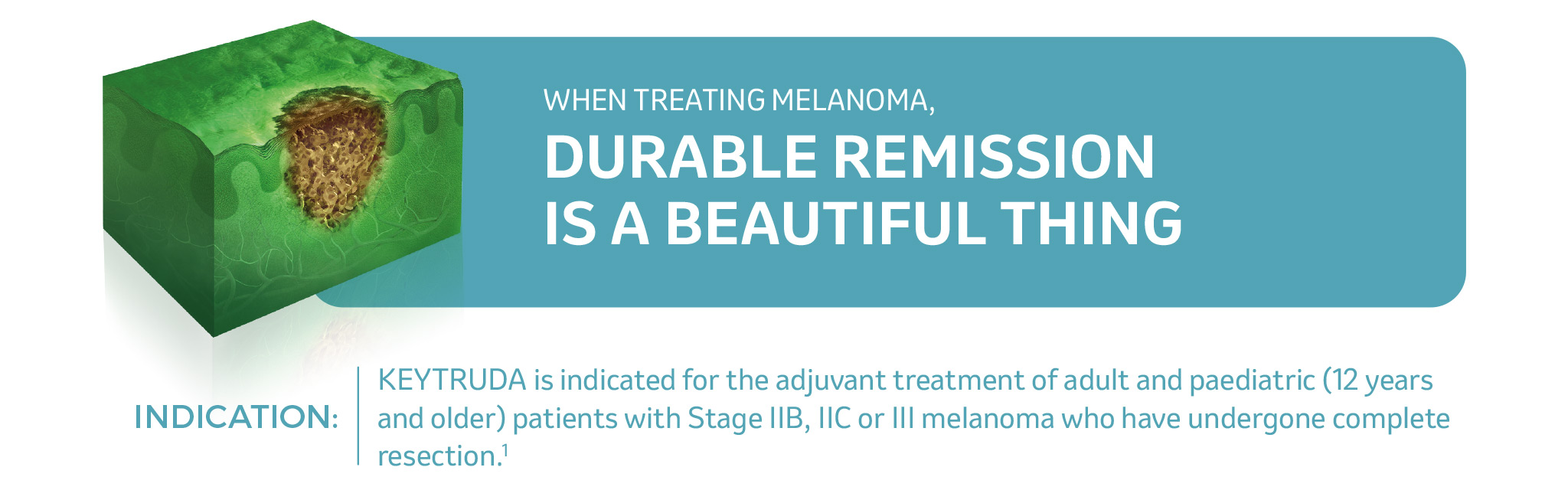 WHEN TREATING MELANOMA,

DURABLE REMISSION IS A BEAUTIFUL THING

INDICATION:

KEYTRUDA is indicated for the adjuvant treatment of adult and paediatric (12 years and older) patients with Stage IIB, IIC or III melanoma who have undergone complete resection.$^1$